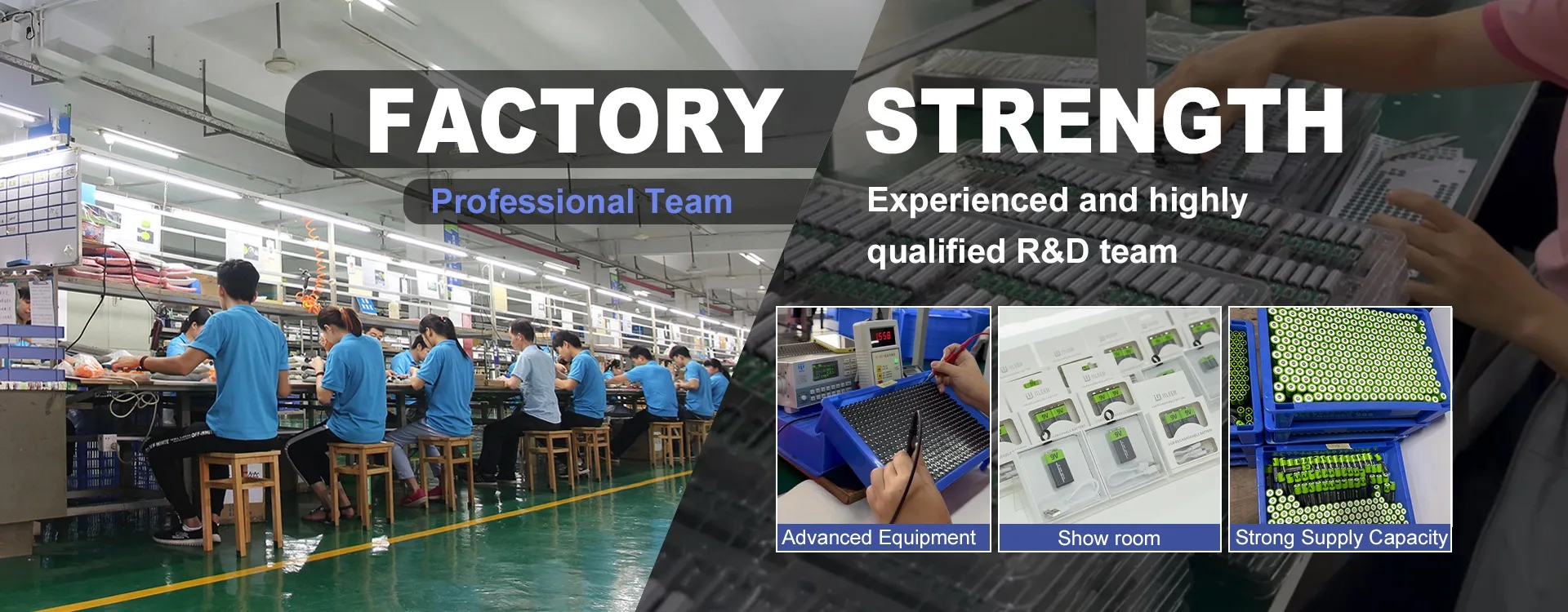 FACTORY STRENGTH

Professional Team

Experienced and highly qualified R&D team

Advanced Equipment

Show room

Strong Supply Capacity